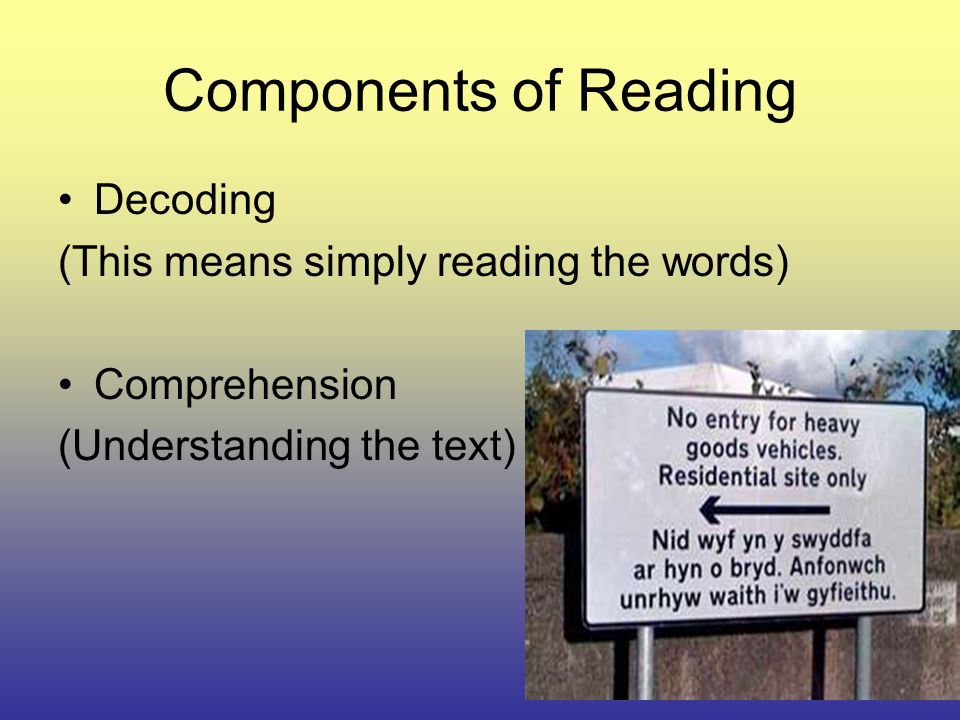 Components of Reading

• Decoding
(This means simply reading the words)

• Comprehension
(Understanding the text)

No entry for heavy goods vehicles. Residential site only

Nid wyf yn y swyddfa ar hyn o bryd. Anfonwch unrhyw waith i'w gyfieithu.